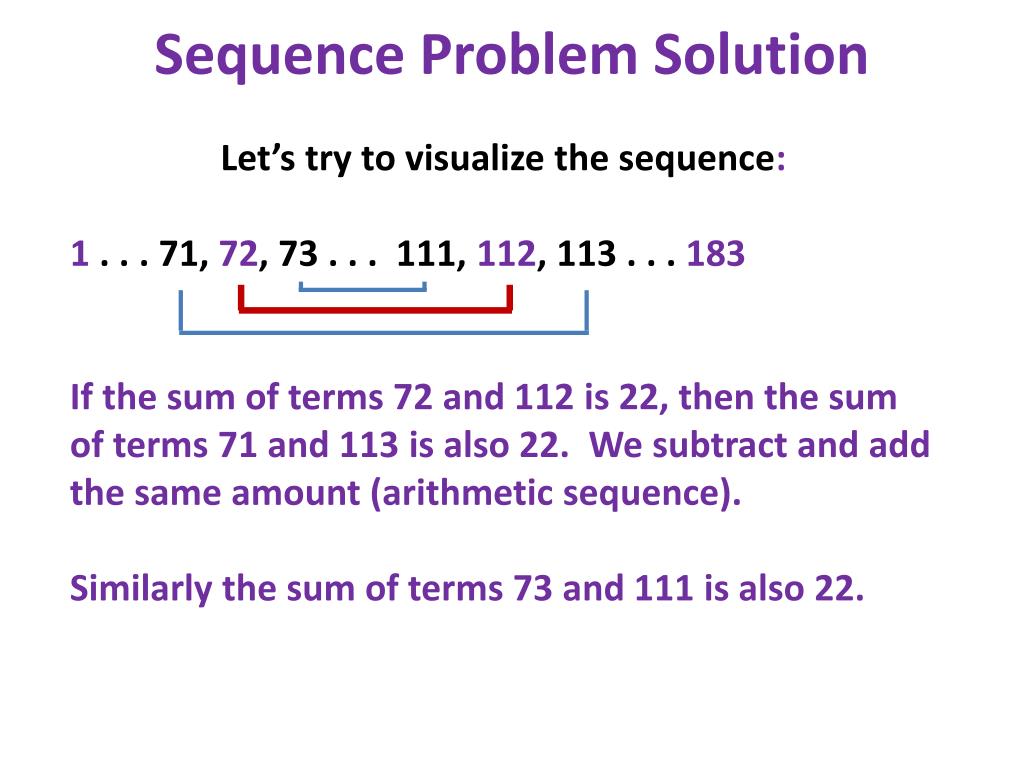 Sequence Problem Solution

Let's try to visualize the sequence:

1 . . . 71, 72, 73 . . . 111, 112, 113 . . . 183

If the sum of terms 72 and 112 is 22, then the sum of terms 71 and 113 is also 22. We subtract and add the same amount (arithmetic sequence).

Similarly the sum of terms 73 and 111 is also 22.